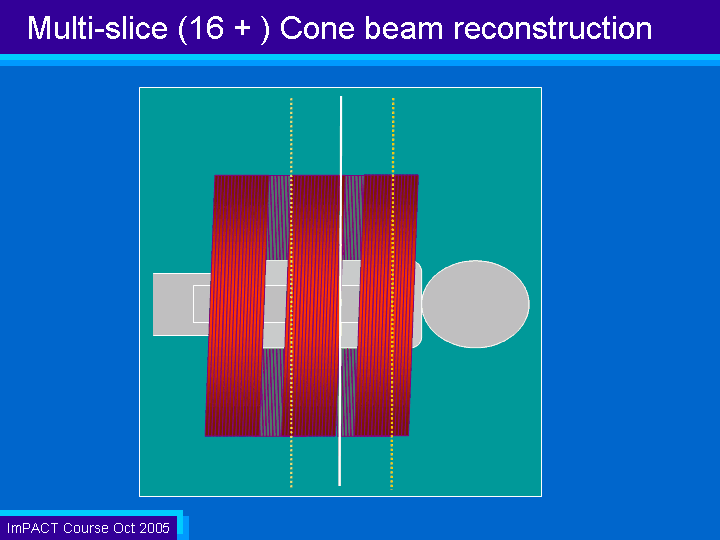 Multi-slice (16 + ) Cone beam reconstruction

ImPACT Course Oct 2005